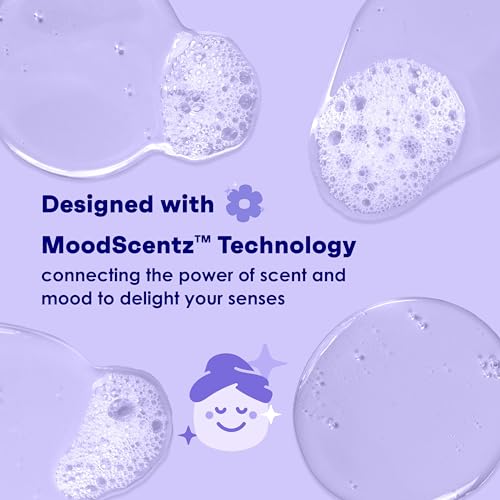 Designed with
MoodScentz™ Technology
connecting the power of scent and mood to delight your senses